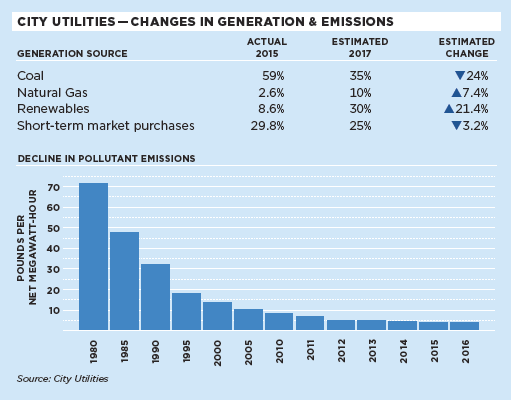 CITY UTILITIES — CHANGES IN GENERATION & EMISSIONS

| GENERATION SOURCE | ACTUAL 2015 | ESTIMATED 2017 | ESTIMATED CHANGE |
|---|---|---|---|
| Coal | 59% | 35% | ▼24% |
| Natural Gas | 2.6% | 10% | ▲7.4% |
| Renewables | 8.6% | 30% | ▲21.4% |
| Short-term market purchases | 29.8% | 25% | ▼3.2% |

DECLINE IN POLLUTANT EMISSIONS

POUNDS PER NET MEGAWATT-HOUR

70
60
50
40
30
20
10

1980 1985 1990 1995 2000 2005 2010 2011 2012 2013 2014 2015 2016

Source: City Utilities